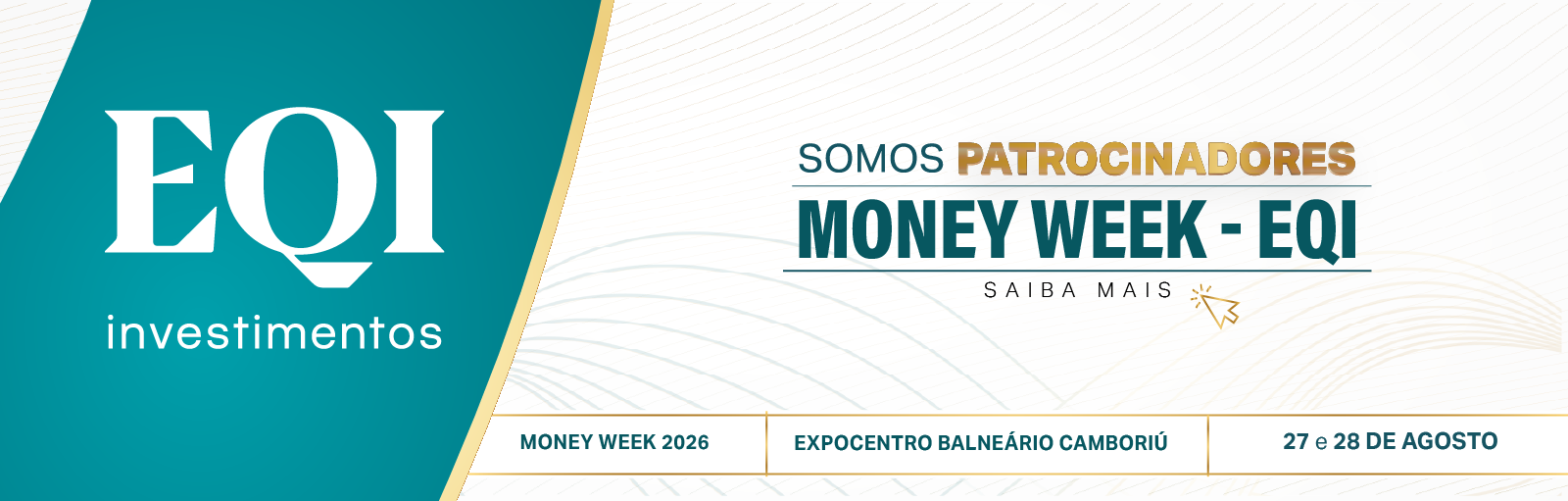 EQI
investimentos

SOMOS PATROCINADORES
MONEY WEEK - EQI
SAIBA MAIS

MONEY WEEK 2026
EXPOCENTRO BALNEÁRIO CAMBORIÚ
27 e 28 DE AGOSTO